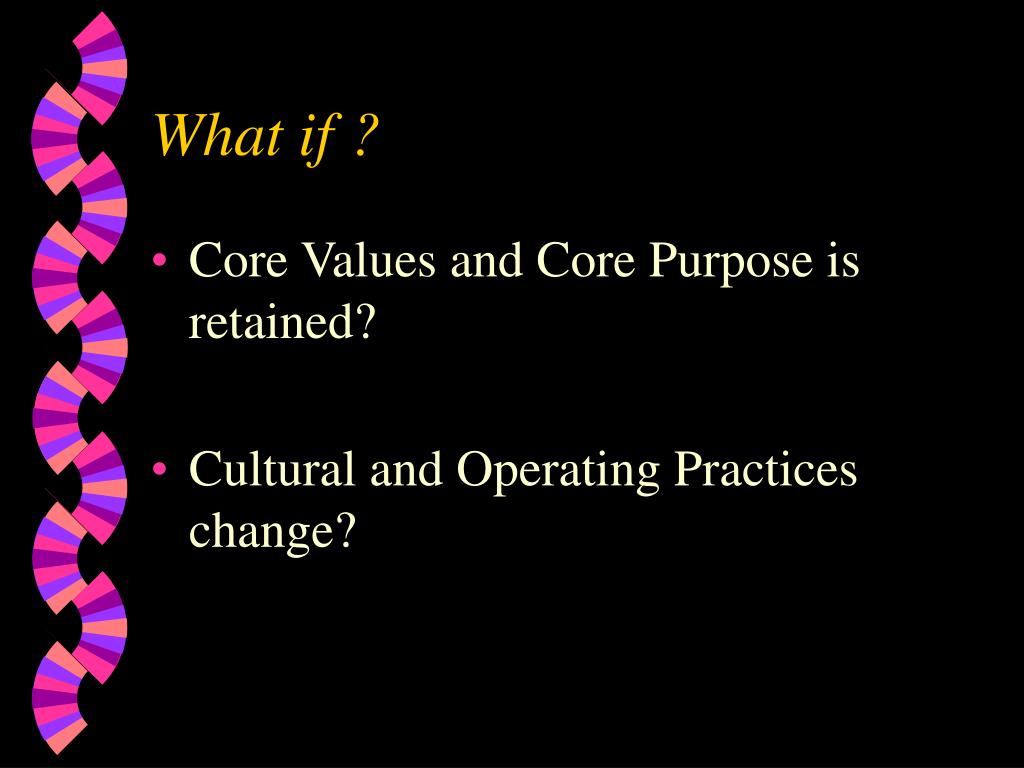 What if ?

• Core Values and Core Purpose is retained?

• Cultural and Operating Practices change?